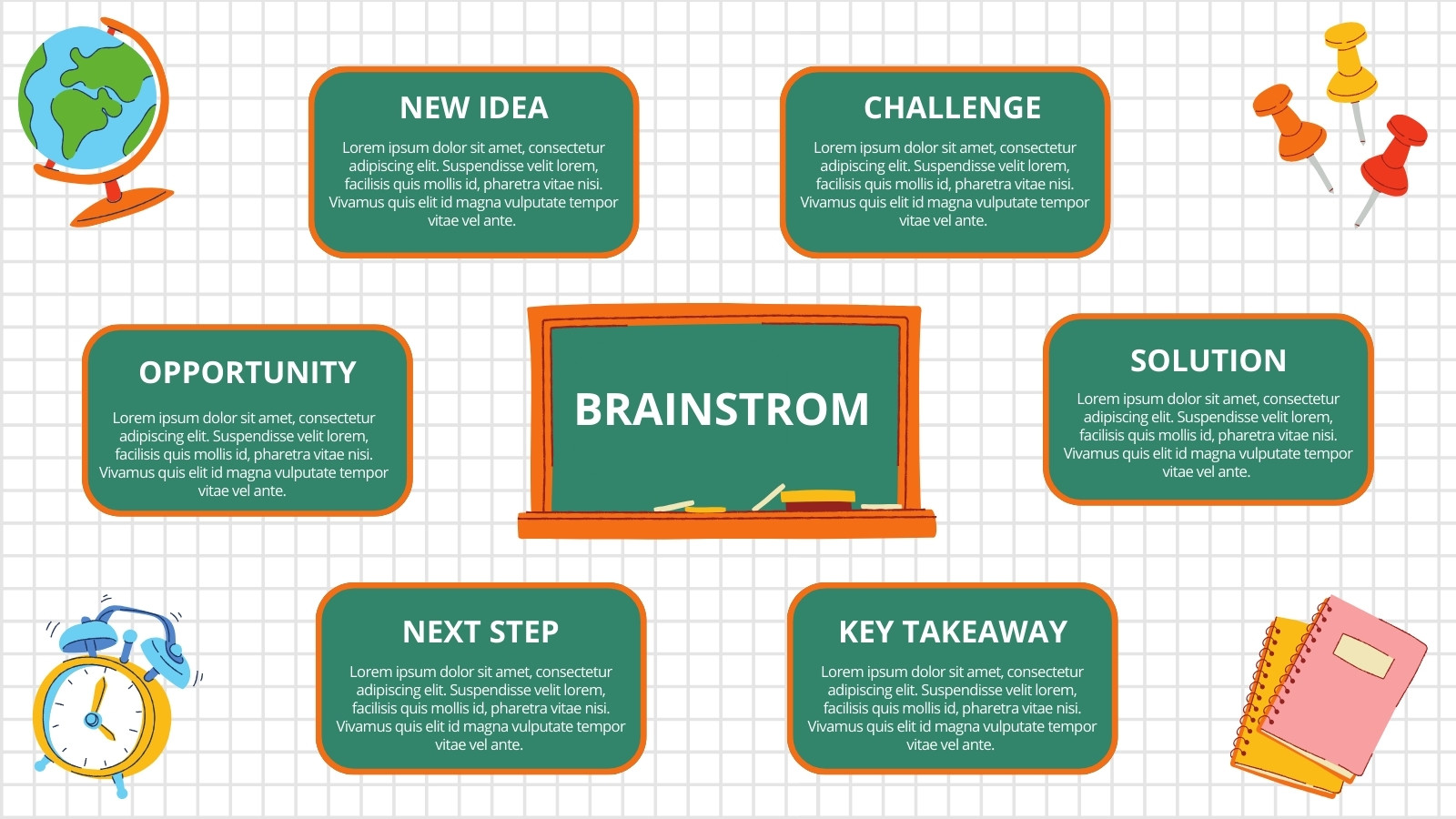 NEW IDEA

Lorem ipsum dolor sit amet, consectetur adipiscing elit. Suspendisse velit lorem, facilisis quis mollis id, pharetra vitae nisi. Vivamus quis elit id magna vulputate tempor vitae vel ante.

CHALLENGE

Lorem ipsum dolor sit amet, consectetur adipiscing elit. Suspendisse velit lorem, facilisis quis mollis id, pharetra vitae nisi. Vivamus quis elit id magna vulputate tempor vitae vel ante.

OPPORTUNITY

Lorem ipsum dolor sit amet, consectetur adipiscing elit. Suspendisse velit lorem, facilisis quis mollis id, pharetra vitae nisi. Vivamus quis elit id magna vulputate tempor vitae vel ante.

BRAINSTROM

SOLUTION

Lorem ipsum dolor sit amet, consectetur adipiscing elit. Suspendisse velit lorem, facilisis quis mollis id, pharetra vitae nisi. Vivamus quis elit id magna vulputate tempor vitae vel ante.

NEXT STEP

Lorem ipsum dolor sit amet, consectetur adipiscing elit. Suspendisse velit lorem, facilisis quis mollis id, pharetra vitae nisi. Vivamus quis elit id magna vulputate tempor vitae vel ante.

KEY TAKEAWAY

Lorem ipsum dolor sit amet, consectetur adipiscing elit. Suspendisse velit lorem, facilisis quis mollis id, pharetra vitae nisi. Vivamus quis elit id magna vulputate tempor vitae vel ante.